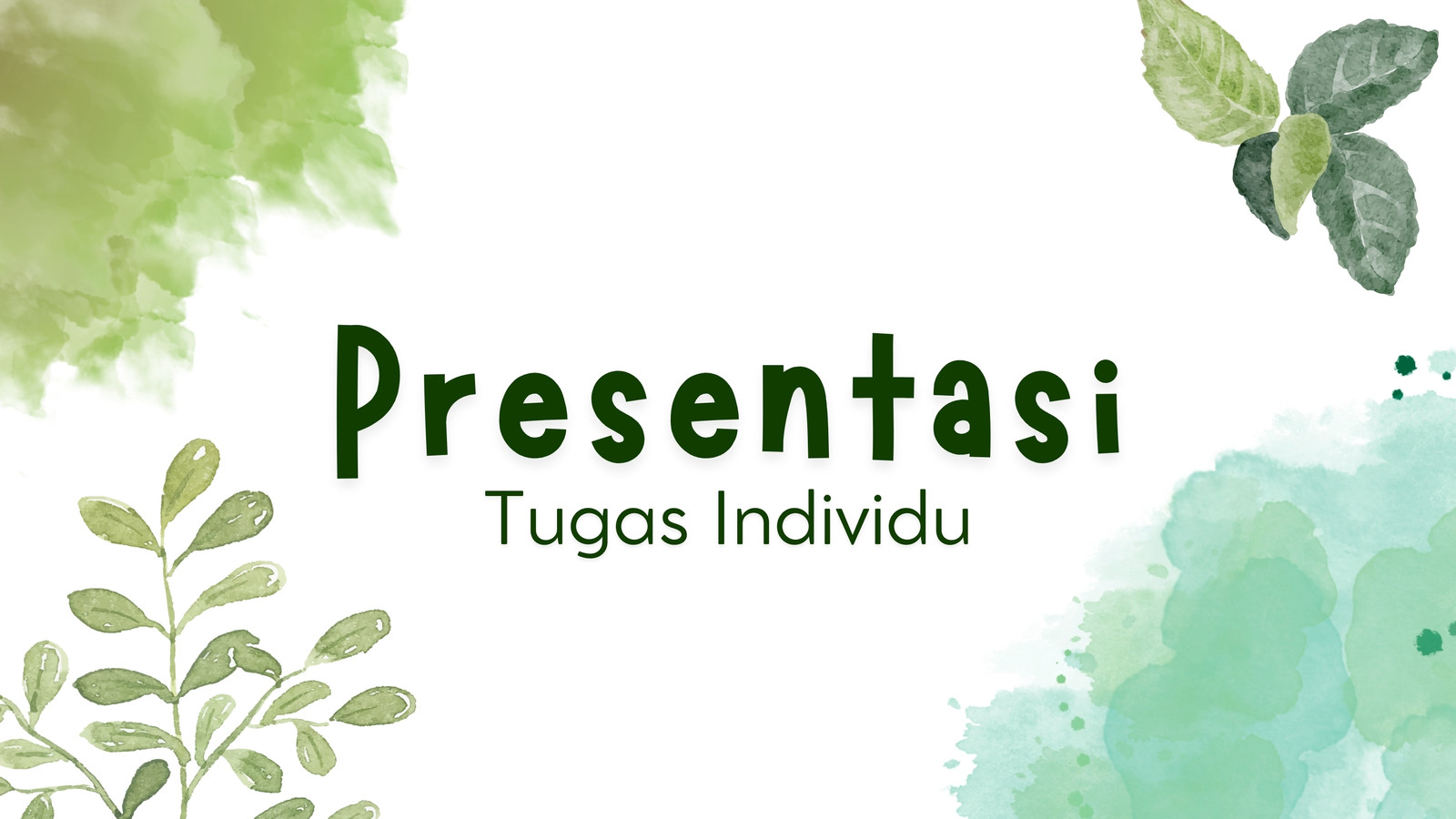 Presentasi
Tugas Individu